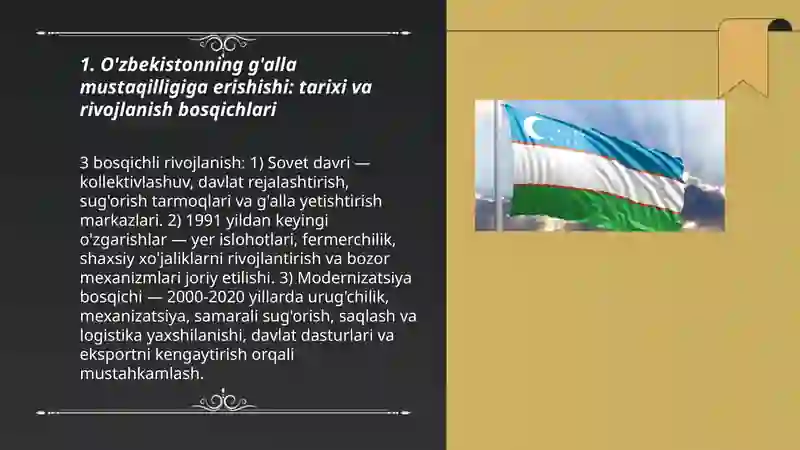 1. O'zbekistonning g'alla mustaqilligiga erishishi: tarixi va rivojlanish bosqichlari

3 bosqichli rivojlanish: 1) Sovet davri — kollektivlashuv, davlat rejalashtirish, sug'orish tarmoqlari va g'alla yetishtirish markazlari. 2) 1991 yildan keyingi o'zgarishlar — yer islohotlari, fermerchilik, shaxsiy xo'jaliklarni rivojlantirish va bozor mexanizmlari joriy etilishi. 3) Modernizatsiya bosqichi — 2000-2020 yillarda urug'chilik, mexanizatsiya, samarali sug'orish, saqlash va logistika yaxshilanishi, davlat dasturlari va eksportni kengaytirish orqali mustahkamlash.